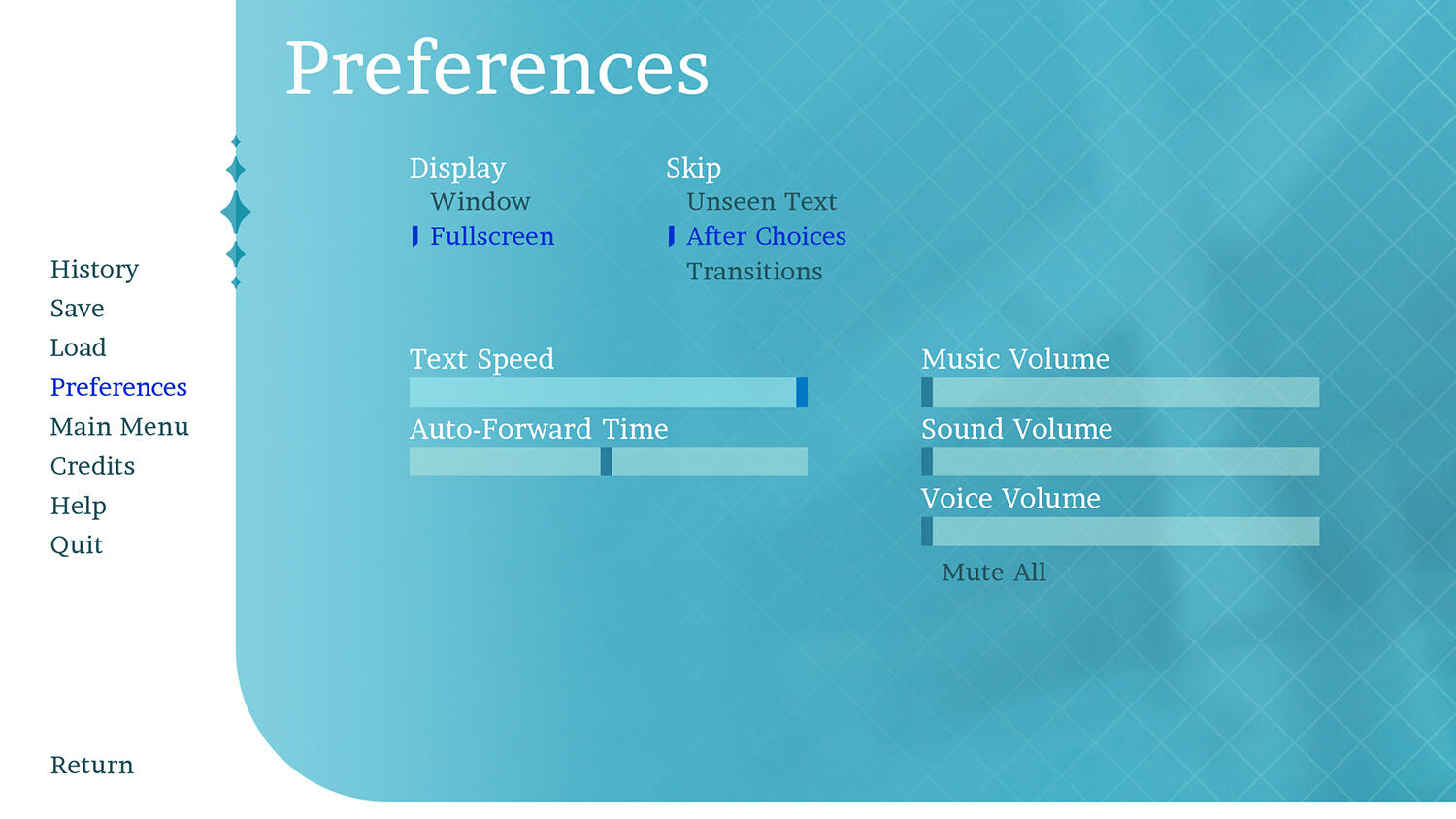 Preferences

History
Save
Load
Preferences
Main Menu
Credits
Help
Quit

Return

Display
Window
Fullscreen

Skip
Unseen Text
After Choices
Transitions

Text Speed

Auto-Forward Time

Music Volume

Sound Volume

Voice Volume

Mute All